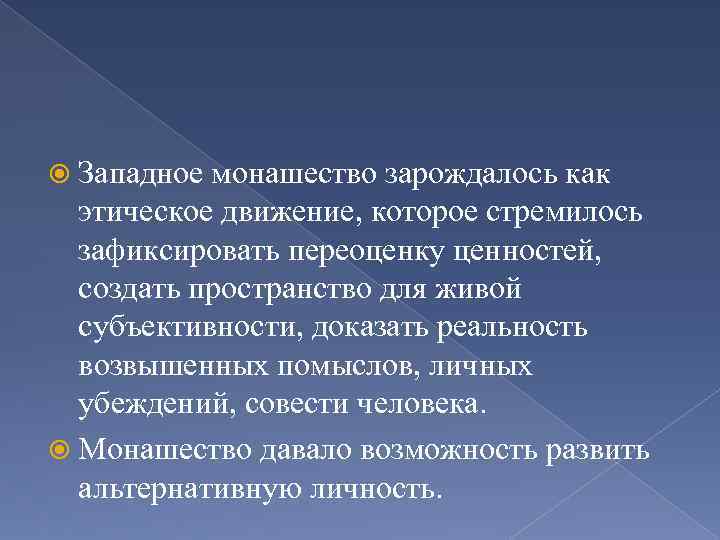 Западное монашество зарождалось как этическое движение, которое стремилось зафиксировать переоценку ценностей, создать пространство для живой субъективности, доказать реальность возвышенных помыслов, личных убеждений, совести человека.

Монашество давало возможность развить альтернативную личность.